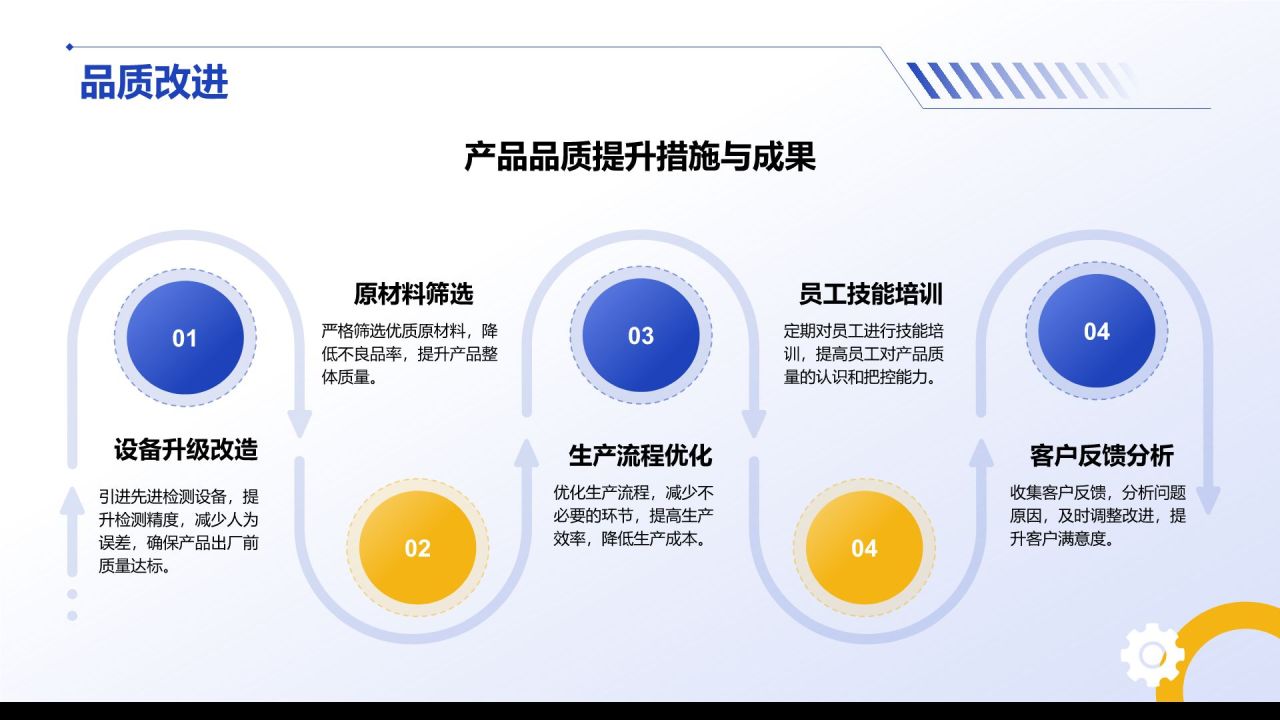 品质改进

产品品质提升措施与成果

01

设备升级改造

引进先进检测设备，提升检测精度，减少人为误差，确保产品出厂前质量达标。

原材料筛选

严格筛选优质原材料，降低不良品率，提升产品整体质量。

02

03

生产流程优化

优化生产流程，减少不必要的环节，提高生产效率，降低生产成本。

员工技能培训

定期对员工进行技能培训，提高员工对产品质量的认识和把控能力。

04

04

客户反馈分析

收集客户反馈，分析问题原因，及时调整改进，提升客户满意度。